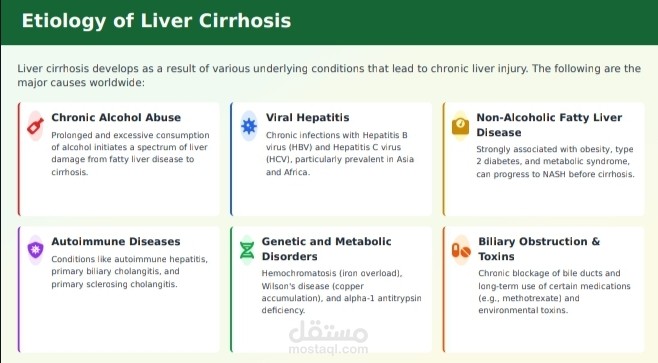 Etiology of Liver Cirrhosis

Liver cirrhosis develops as a result of various underlying conditions that lead to chronic liver injury. The following are the major causes worldwide:

Chronic Alcohol Abuse

Prolonged and excessive consumption of alcohol initiates a spectrum of liver damage from fatty liver disease to cirrhosis.

Viral Hepatitis

Chronic infections with Hepatitis B virus (HBV) and Hepatitis C virus (HCV), particularly prevalent in Asia and Africa.

Non-Alcoholic Fatty Liver Disease

Strongly associated with obesity, type 2 diabetes, and metabolic syndrome, can progress to NASH before cirrhosis.

Autoimmune Diseases

Conditions like autoimmune hepatitis, primary biliary cholangitis, and primary sclerosing cholangitis.

Genetic and Metabolic Disorders

Hemochromatosis (iron overload), Wilson's disease (copper accumulation), and alpha-1 antitrypsin deficiency.

Biliary Obstruction & Toxins

Chronic blockage of bile ducts and long-term use of certain medications (e.g., methotrexate) and environmental toxins.

مستقل
mostaql.com